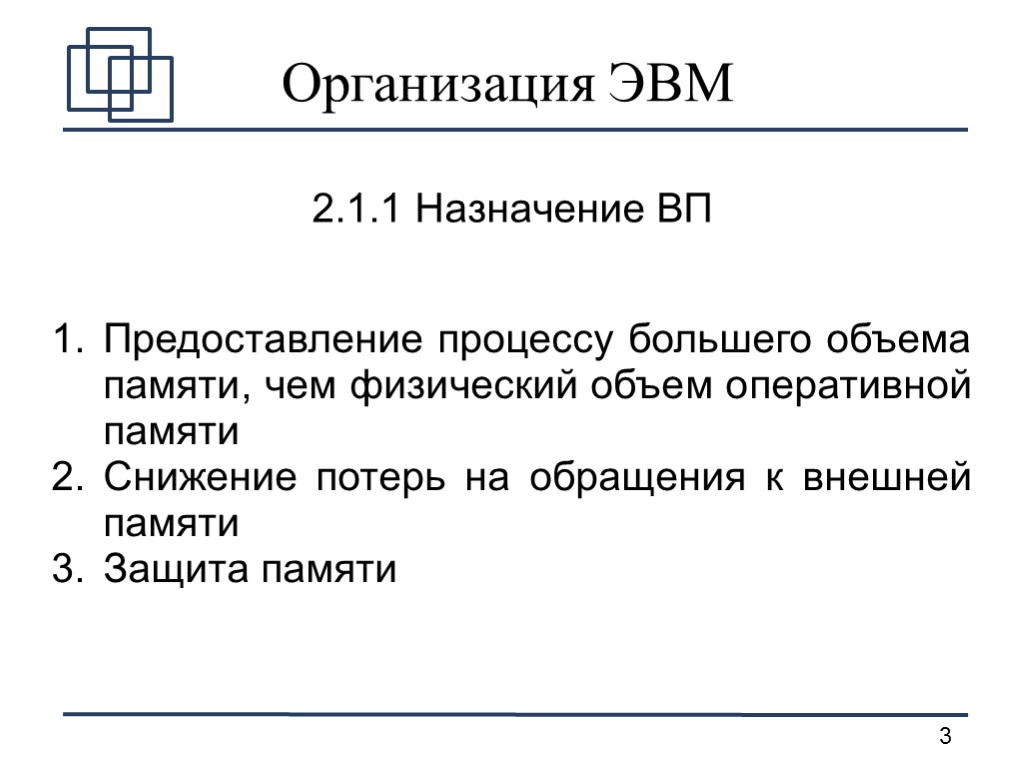 Организация ЭВМ

2.1.1 Назначение ВП

1. Предоставление процессу большего объема памяти, чем физический объем оперативной памяти
2. Снижение потерь на обращения к внешней памяти
3. Защита памяти

3